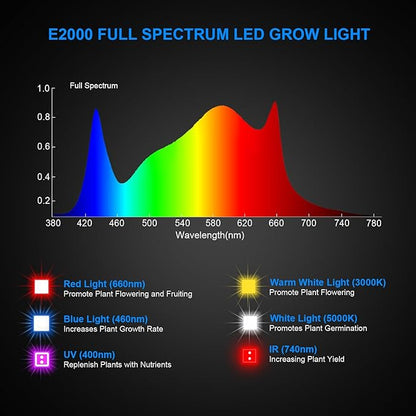 E2000 FULL SPECTRUM LED GROW LIGHT

Full Spectrum

1.0
0.8
0.6
0.4
0.2

380 420 460 500 540 580 620 660 700 740 780
Wavelength(nm)

Red Light (660nm)
Promote Plant Flowering and Fruiting

Blue Light (460nm)
Increases Plant Growth Rate

UV (400nm)
Replenish Plants with Nutrients

Warm White Light (3000K)
Promote Plant Flowering

White Light (5000K)
Promotes Plant Germination

IR (740nm)
Increasing Plant Yield